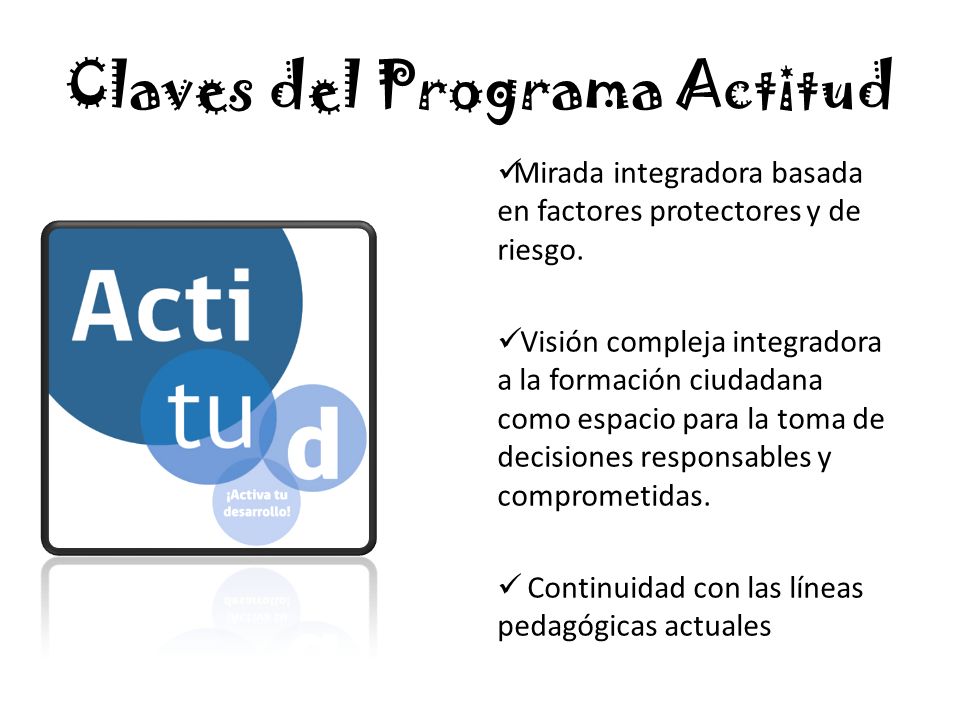 Claves del Programa Actitud

Acti
tu
d
¡Activa tu desarrollo!

✓Mirada integradora basada en factores protectores y de riesgo.

✓Visión compleja integradora a la formación ciudadana como espacio para la toma de decisiones responsables y comprometidas.

✓ Continuidad con las líneas pedagógicas actuales